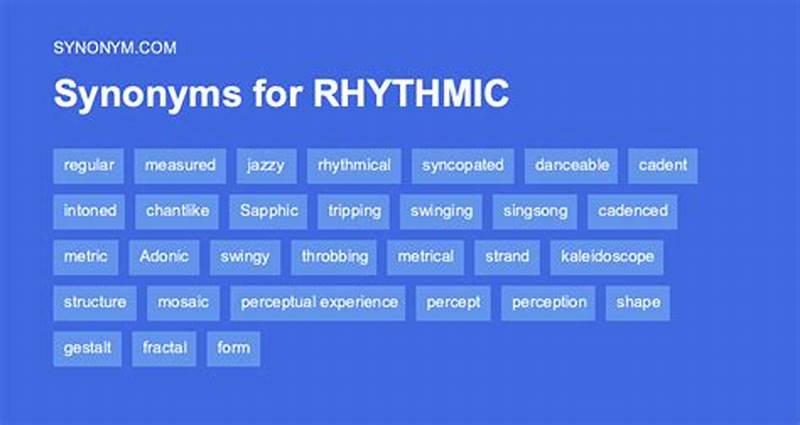 SYNONYM.COM

Synonyms for RHYTHMIC

regular measured jazzy rhythmical syncopated danceable cadent

intoned chantlike Sapphic tripping swinging singsong cadenced

metric Adonic swingy throbbing metrical strand kaleidoscope

structure mosaic perceptual experience percept perception shape

gestalt fractal form